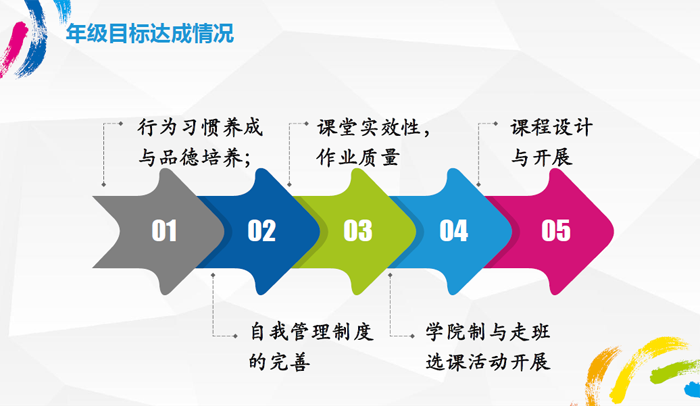 年级目标达成情况

行为习惯养成与品德培养;

课堂实效性,作业质量

课程设计与开展

01

02

03

04

05

自我管理制度的完善

学院制与走班选课活动开展